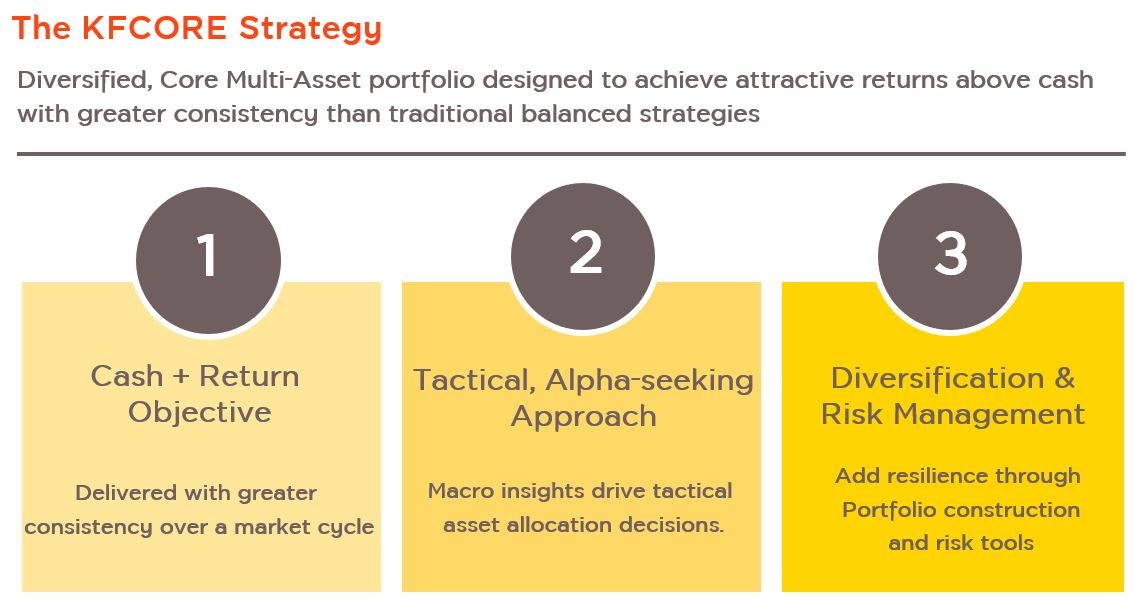 The KFCORE Strategy

Diversified, Core Multi-Asset portfolio designed to achieve attractive returns above cash with greater consistency than traditional balanced strategies

1

Cash + Return Objective

Delivered with greater consistency over a market cycle

2

Tactical, Alpha-seeking Approach

Macro insights drive tactical asset allocation decisions.

3

Diversification & Risk Management

Add resilience through Portfolio construction and risk tools